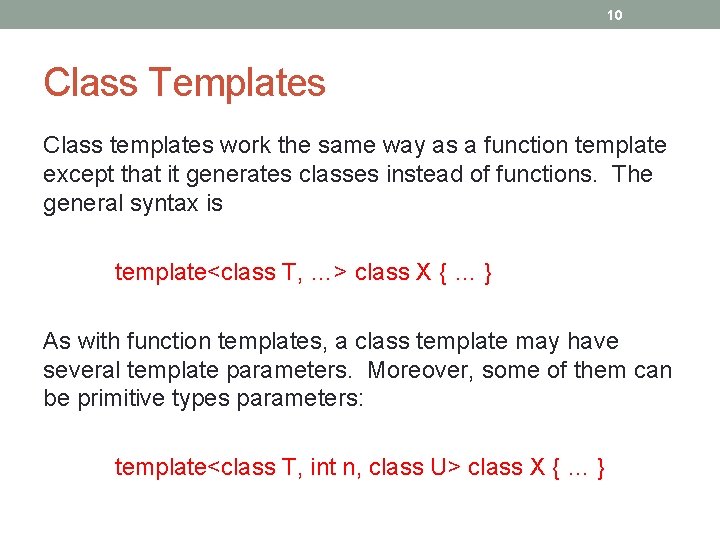 10

Class Templates

Class templates work the same way as a function template except that it generates classes instead of functions. The general syntax is

template<class T, …> class X { … }

As with function templates, a class template may have several template parameters. Moreover, some of them can be primitive types parameters:

template<class T, int n, class U> class X { … }